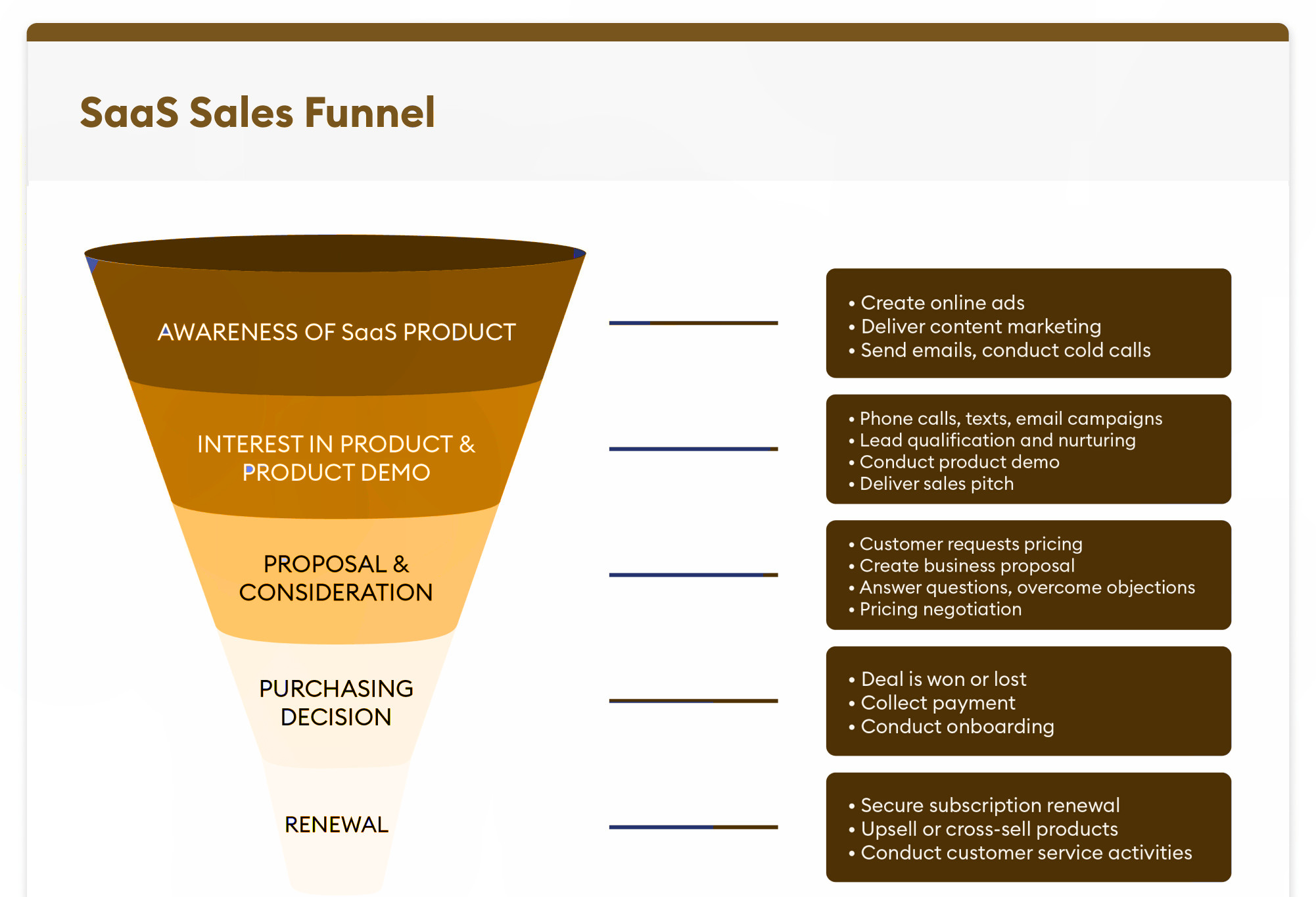 SaaS Sales Funnel

AWARENESS OF SaaS PRODUCT

• Create online ads
• Deliver content marketing
• Send emails, conduct cold calls

INTEREST IN PRODUCT & PRODUCT DEMO

• Phone calls, texts, email campaigns
• Lead qualification and nurturing
• Conduct product demo
• Deliver sales pitch

PROPOSAL & CONSIDERATION

• Customer requests pricing
• Create business proposal
• Answer questions, overcome objections
• Pricing negotiation

PURCHASING DECISION

• Deal is won or lost
• Collect payment
• Conduct onboarding

RENEWAL

• Secure subscription renewal
• Upsell or cross-sell products
• Conduct customer service activities